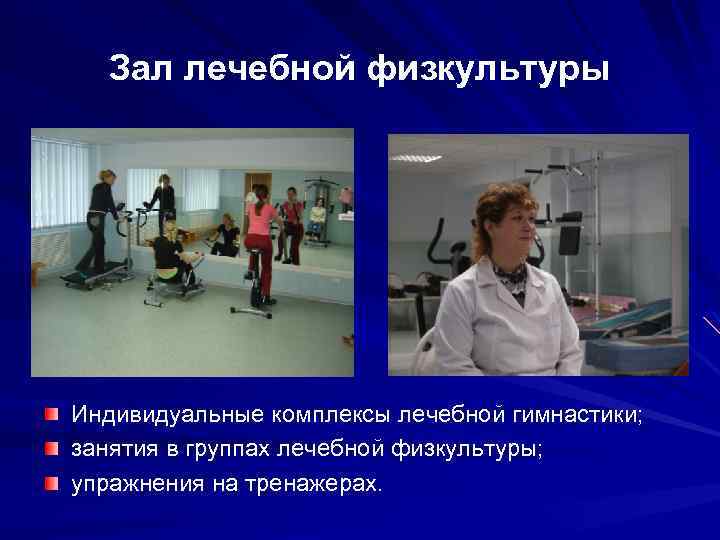 Зал лечебной физкультуры

Индивидуальные комплексы лечебной гимнастики;
занятия в группах лечебной физкультуры;
упражнения на тренажерах.